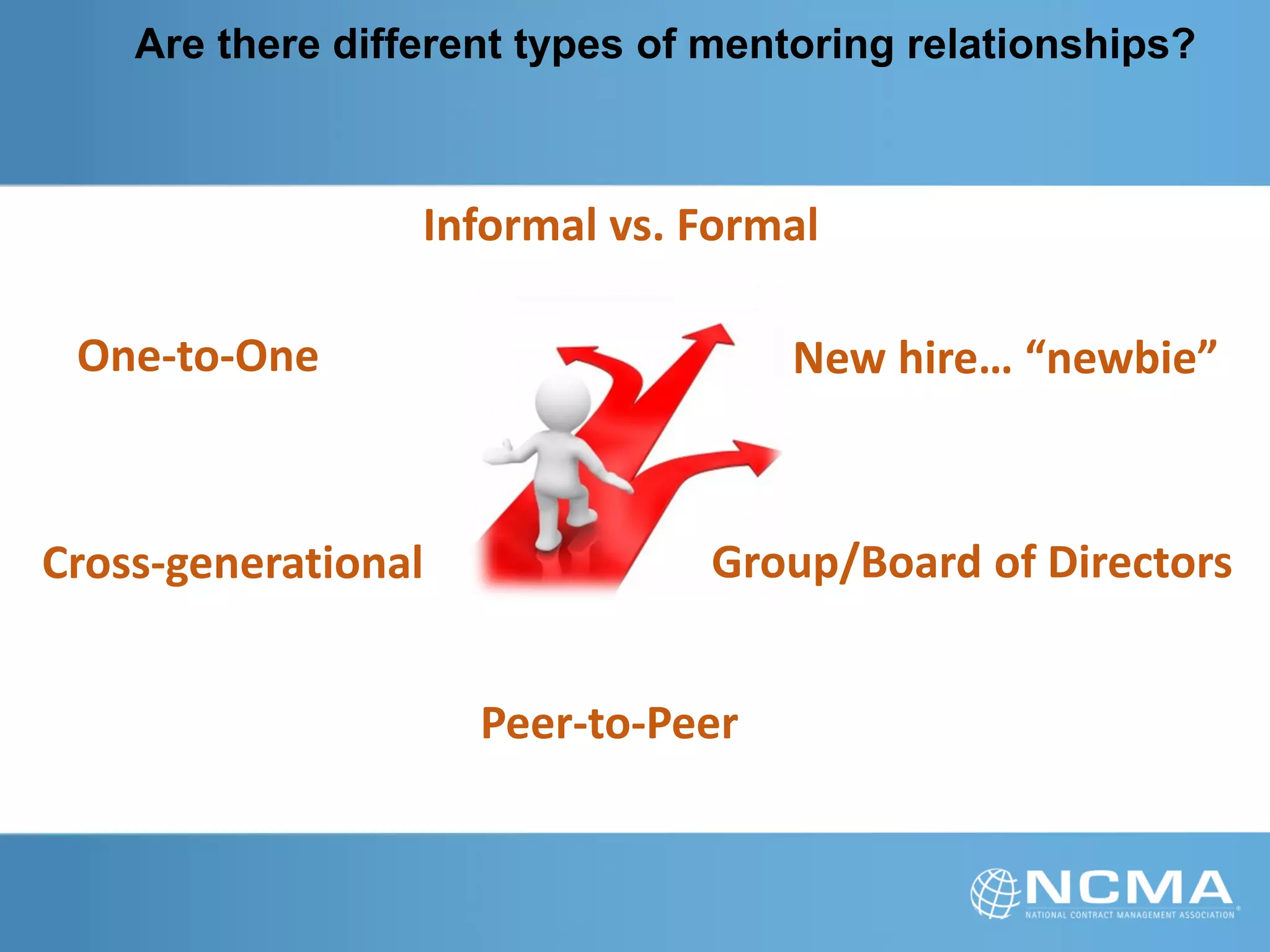 Are there different types of mentoring relationships?

Informal vs. Formal

One-to-One

New hire… “newbie”

Cross-generational

Group/Board of Directors

Peer-to-Peer

NCMA
NATIONAL CONTRACT MANAGEMENT ASSOCIATION